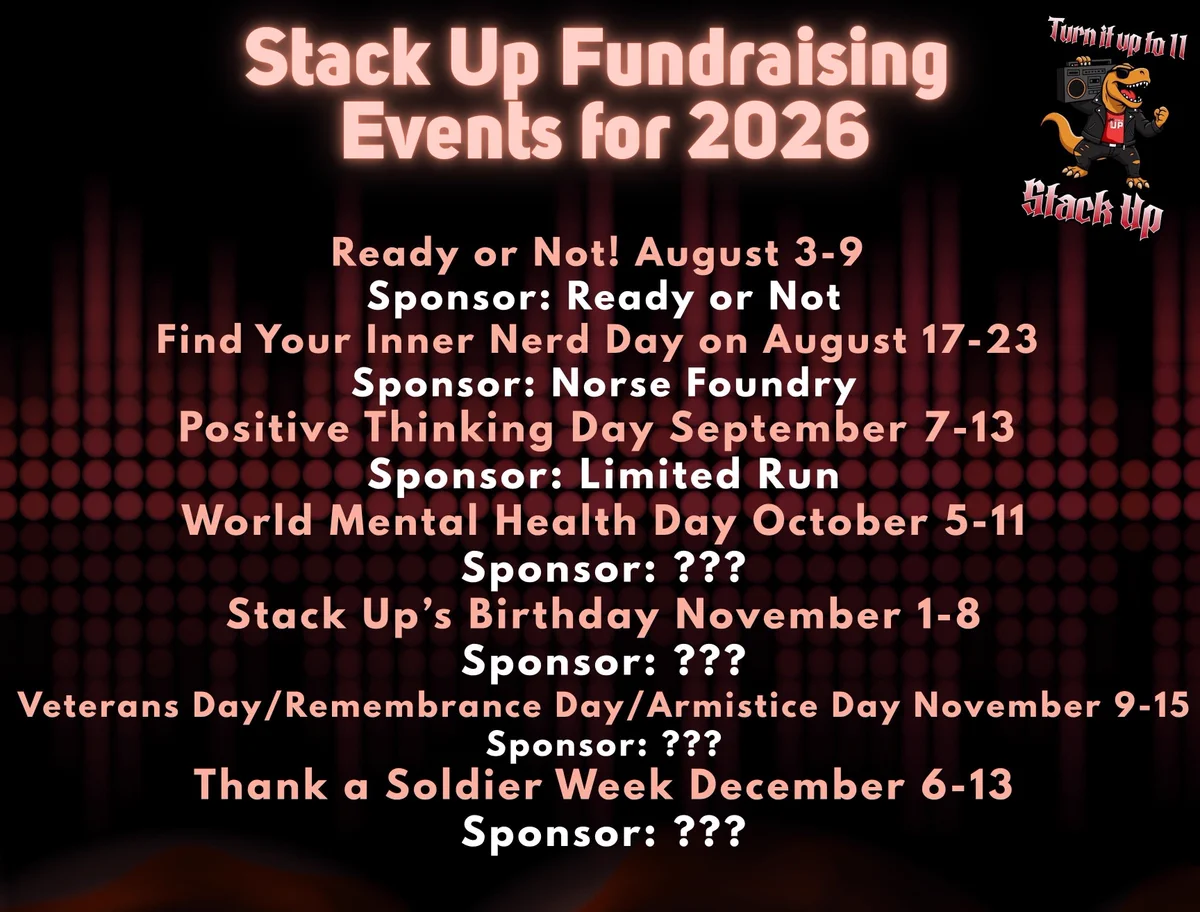 Stack Up Fundraising Events for 2026

Turn it up to 11

Stack Up

Ready or Not! August 3-9
Sponsor: Ready or Not
Find Your Inner Nerd Day on August 17-23
Sponsor: Norse Foundry
Positive Thinking Day September 7-13
Sponsor: Limited Run
World Mental Health Day October 5-11
Sponsor: ???
Stack Up's Birthday November 1-8
Sponsor: ???
Veterans Day/Remembrance Day/Armistice Day November 9-15
Sponsor: ???
Thank a Soldier Week December 6-13
Sponsor: ???